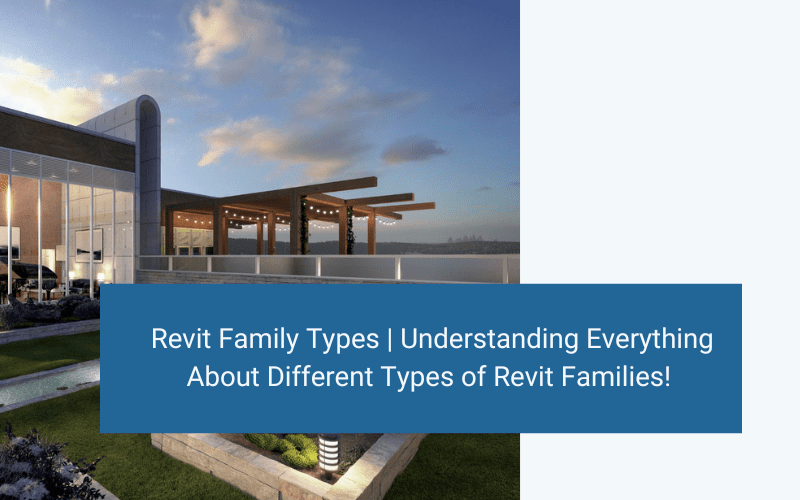 Revit Family Types | Understanding Everything About Different Types of Revit Families!